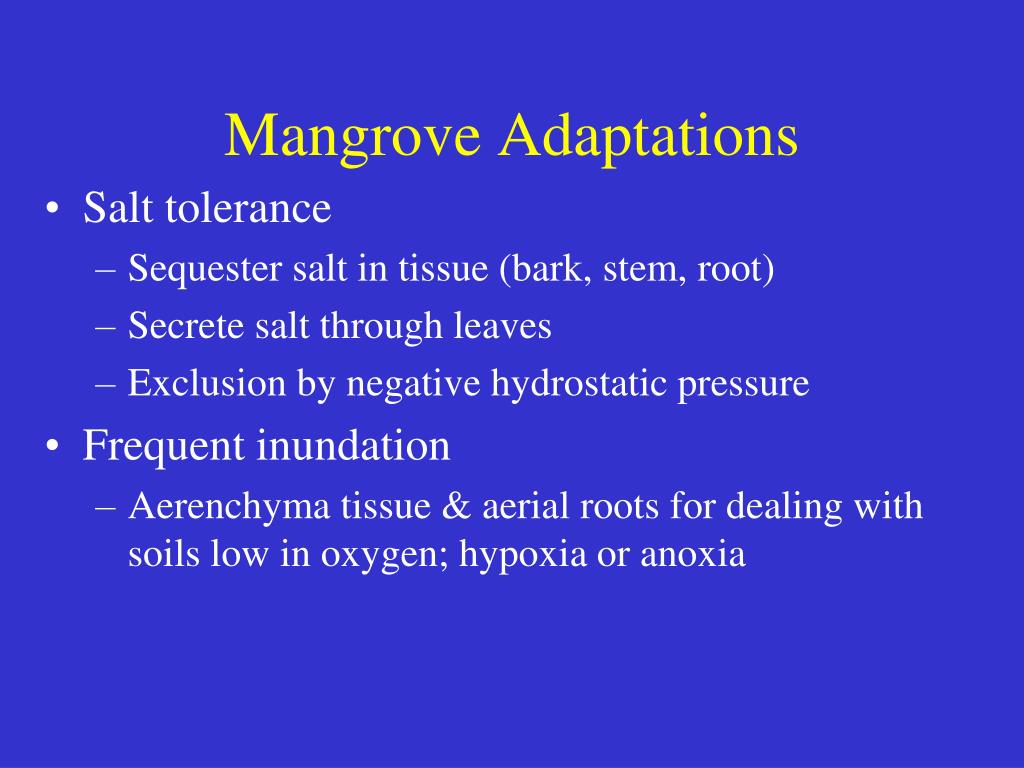 Mangrove Adaptations

• Salt tolerance
– Sequester salt in tissue (bark, stem, root)
– Secrete salt through leaves
– Exclusion by negative hydrostatic pressure

• Frequent inundation
– Aerenchyma tissue & aerial roots for dealing with soils low in oxygen; hypoxia or anoxia